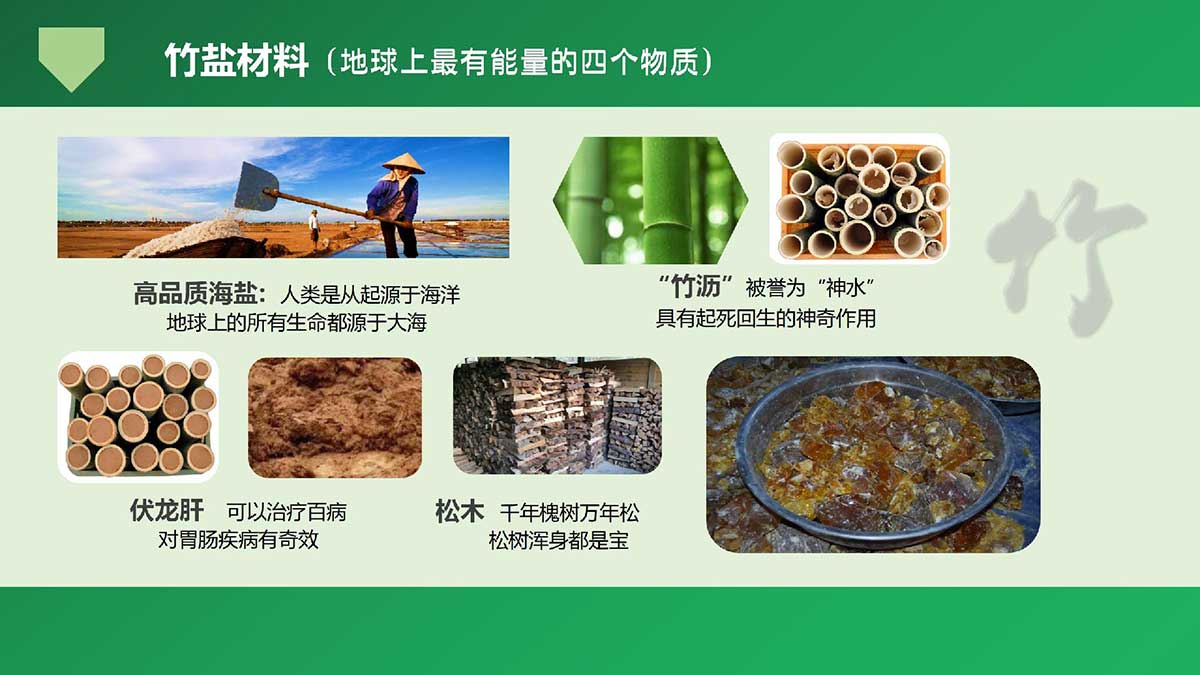 竹盐材料（地球上最有能量的四个物质）

高品质海盐：人类是从起源于海洋
地球上的所有生命都源于大海

“竹沥”被誉为“神水”
具有起死回生的神奇作用

竹

伏龙肝 可以治疗百病
对胃肠疾病有奇效

松木 千年槐树万年松
松树浑身都是宝